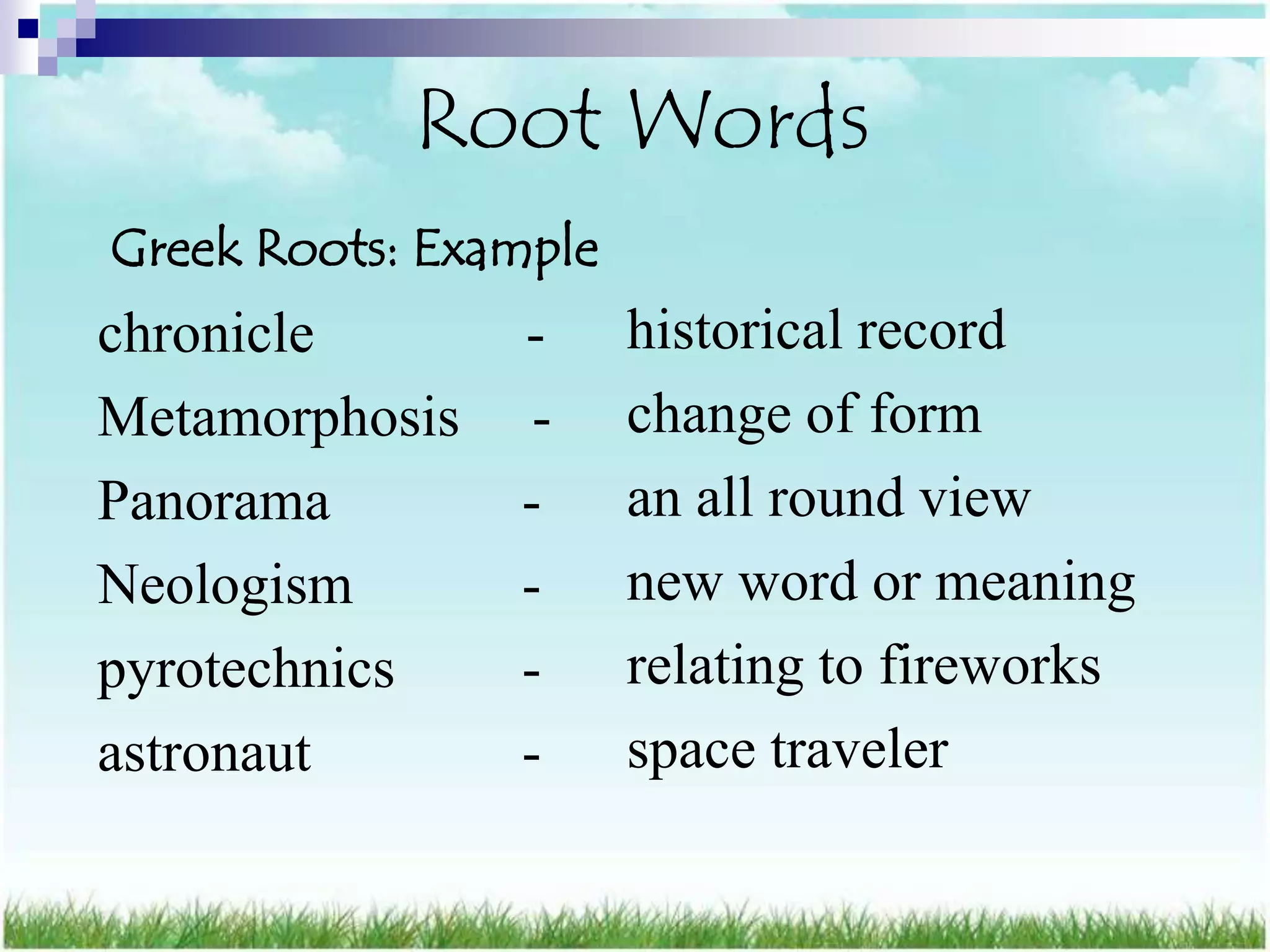 Root Words

Greek Roots: Example

chronicle - historical record

Metamorphosis - change of form

Panorama - an all round view

Neologism - new word or meaning

pyrotechnics - relating to fireworks

astronaut - space traveler